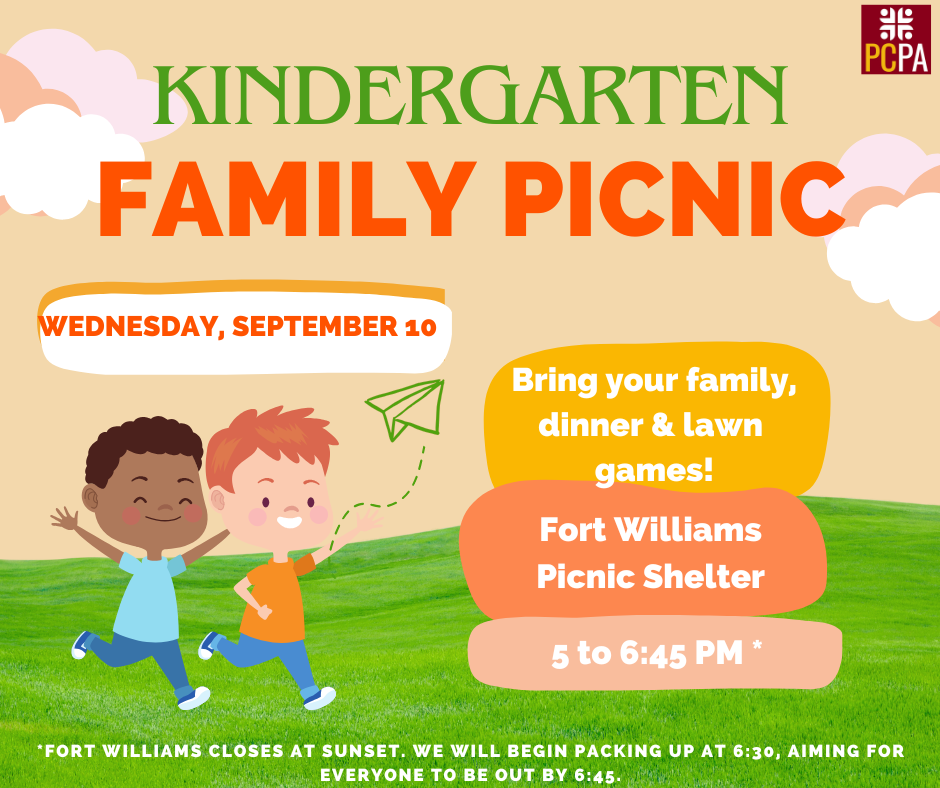 PCPA

KINDERGARTEN
FAMILY PICNIC

WEDNESDAY, SEPTEMBER 10

Bring your family, dinner & lawn games!

Fort Williams Picnic Shelter

5 to 6:45 PM *

*FORT WILLIAMS CLOSES AT SUNSET. WE WILL BEGIN PACKING UP AT 6:30, AIMING FOR EVERYONE TO BE OUT BY 6:45.